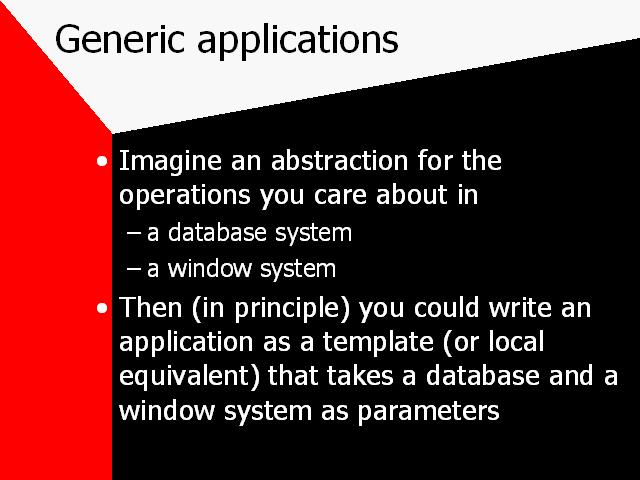 Generic applications

• Imagine an abstraction for the operations you care about in
– a database system
– a window system

• Then (in principle) you could write an application as a template (or local equivalent) that takes a database and a window system as parameters